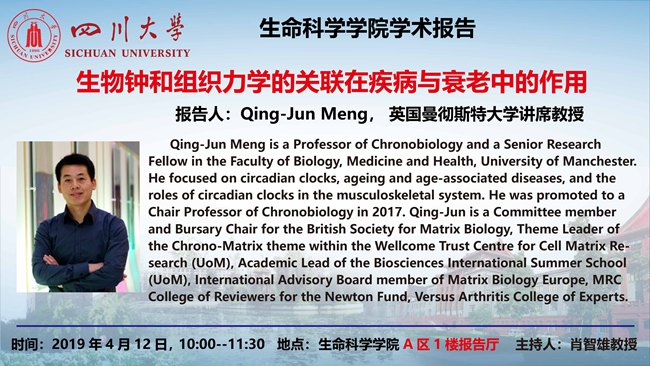 四川大學
SICHUAN UNIVERSITY

生命科学学院学术报告

生物钟和组织力学的关联在疾病与衰老中的作用

报告人：Qing-Jun Meng， 英国曼彻斯特大学讲席教授

Qing-Jun Meng is a Professor of Chronobiology and a Senior Research Fellow in the Faculty of Biology, Medicine and Health, University of Manchester. He focused on circadian clocks, ageing and age-associated diseases, and the roles of circadian clocks in the musculoskeletal system. He was promoted to a Chair Professor of Chronobiology in 2017. Qing-Jun is a Committee member and Bursary Chair for the British Society for Matrix Biology, Theme Leader of the Chrono-Matrix theme within the Wellcome Trust Centre for Cell Matrix Research (UoM), Academic Lead of the Biosciences International Summer School (UoM), International Advisory Board member of Matrix Biology Europe, MRC College of Reviewers for the Newton Fund, Versus Arthritis College of Experts.

时间：2019 年 4 月 12 日，10:00--11:30 地点：生命科学学院 A 区 1 楼报告厅 主持人：肖智雄教授